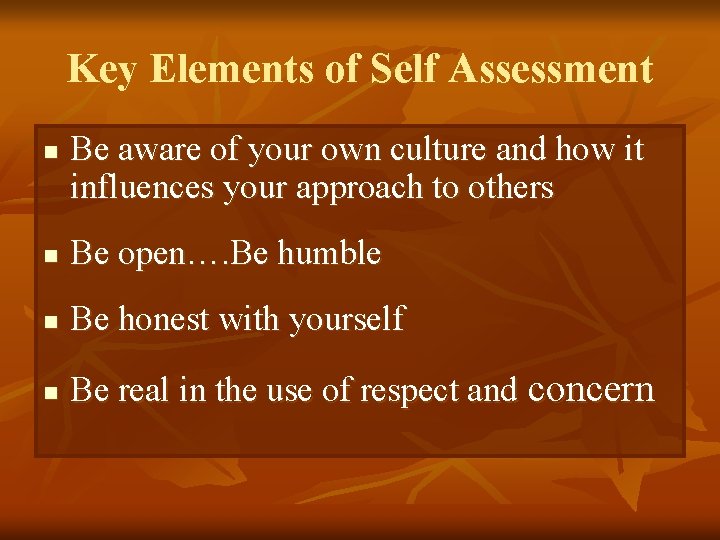 Key Elements of Self Assessment

- Be aware of your own culture and how it influences your approach to others
- Be open….Be humble
- Be honest with yourself
- Be real in the use of respect and concern